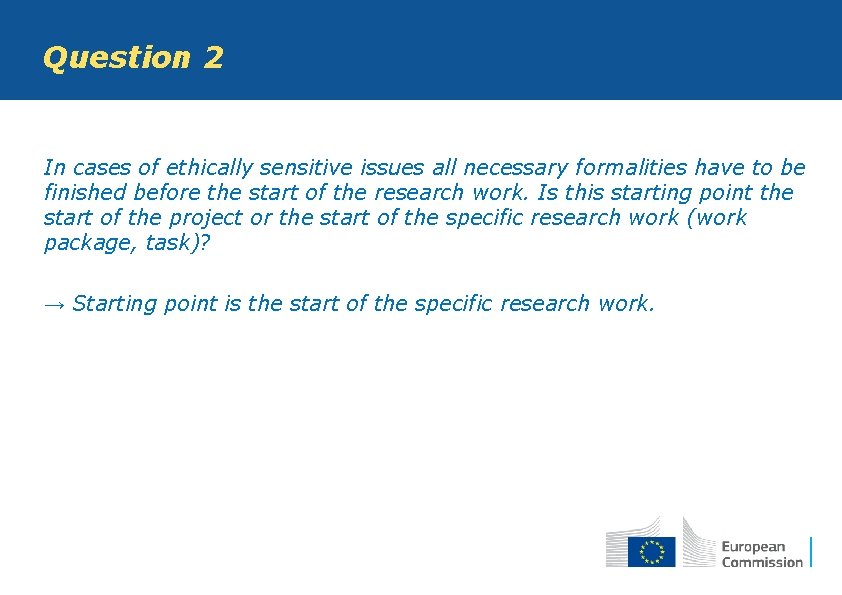 Question 2

In cases of ethically sensitive issues all necessary formalities have to be finished before the start of the research work. Is this starting point the start of the project or the start of the specific research work (work package, task)?

→ Starting point is the start of the specific research work.

European
Commission